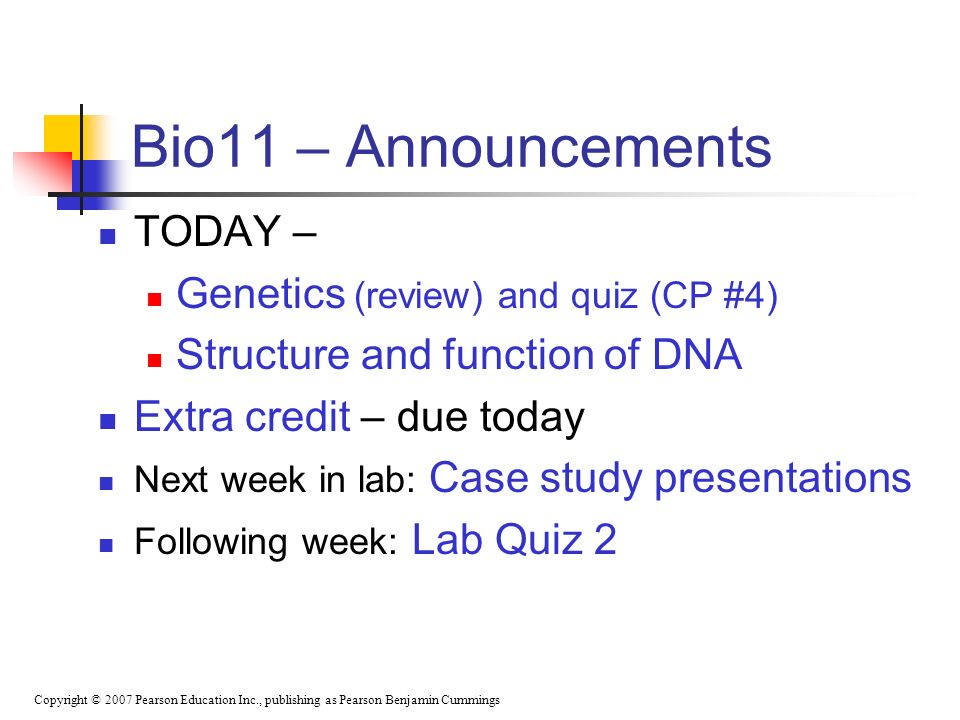 Bio11 – Announcements

- TODAY –
  - Genetics (review) and quiz (CP #4)
  - Structure and function of DNA
- Extra credit – due today
- Next week in lab: Case study presentations
- Following week: Lab Quiz 2

Copyright © 2007 Pearson Education Inc., publishing as Pearson Benjamin Cummings